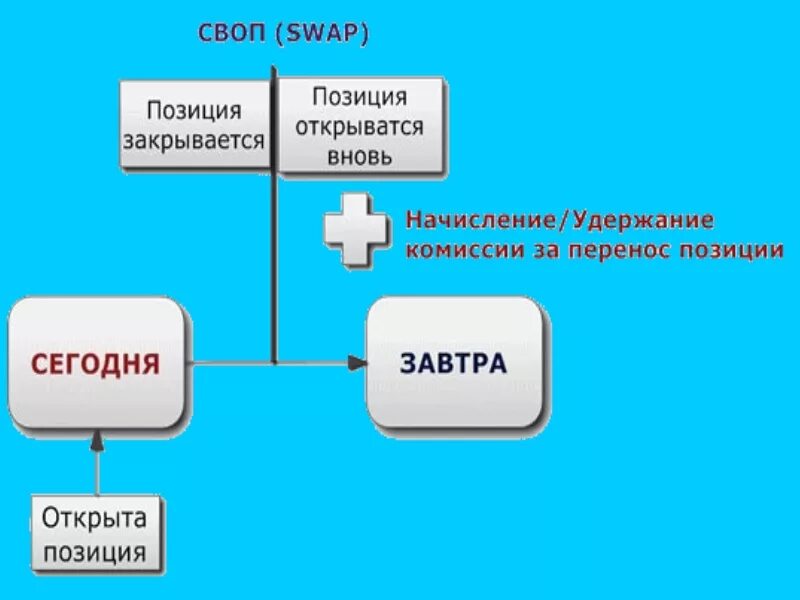 СВОП (SWAP)

Позиция закрывается

Позиция открыватся вновь

Начисление/Удержание комиссии за перенос позиции

СЕГОДНЯ

ЗАВТРА

Открыта позиция